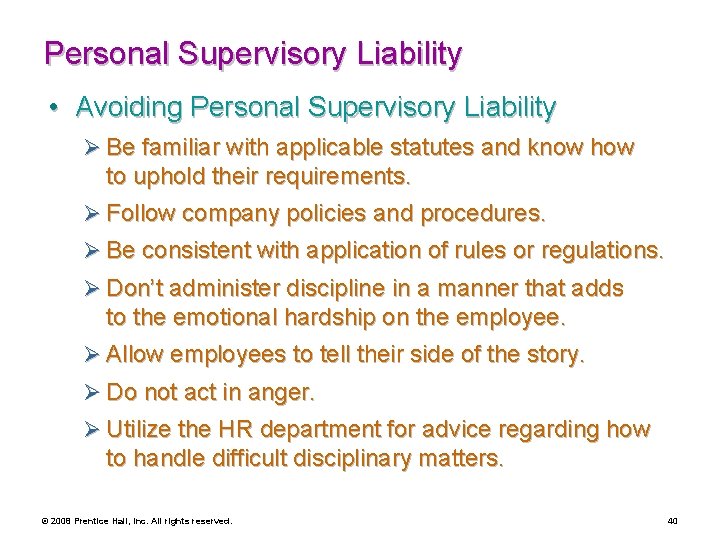 Personal Supervisory Liability

• Avoiding Personal Supervisory Liability

➢ Be familiar with applicable statutes and know how to uphold their requirements.

➢ Follow company policies and procedures.

➢ Be consistent with application of rules or regulations.

➢ Don't administer discipline in a manner that adds to the emotional hardship on the employee.

➢ Allow employees to tell their side of the story.

➢ Do not act in anger.

➢ Utilize the HR department for advice regarding how to handle difficult disciplinary matters.

© 2008 Prentice Hall, Inc. All rights reserved.

40